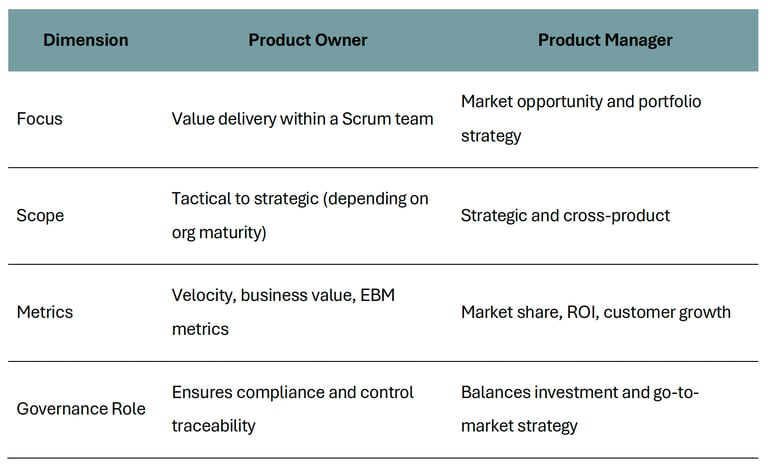 | Dimension | Product Owner | Product Manager |
|---|---|---|
| Focus | Value delivery within a Scrum team | Market opportunity and portfolio strategy |
| Scope | Tactical to strategic (depending on org maturity) | Strategic and cross-product |
| Metrics | Velocity, business value, EBM metrics | Market share, ROI, customer growth |
| Governance Role | Ensures compliance and control traceability | Balances investment and go-to-market strategy |